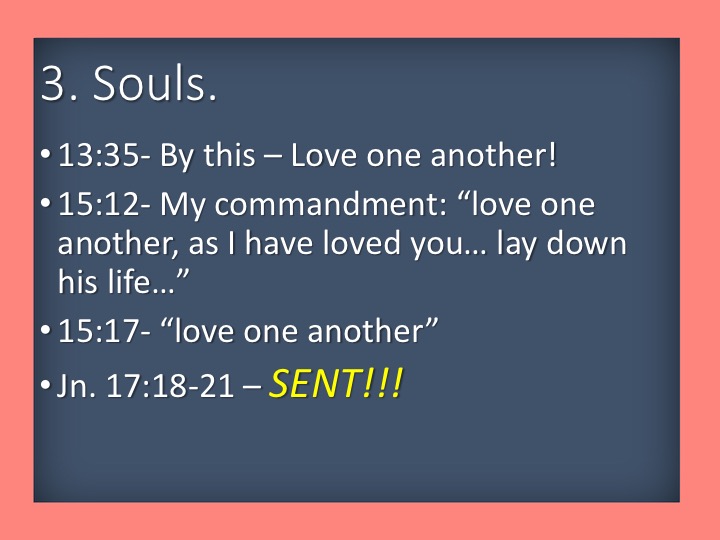 3. Souls.

• 13:35- By this – Love one another!

• 15:12- My commandment: “love one another, as I have loved you… lay down his life…”

• 15:17- “love one another”

• Jn. 17:18-21 – SENT!!!